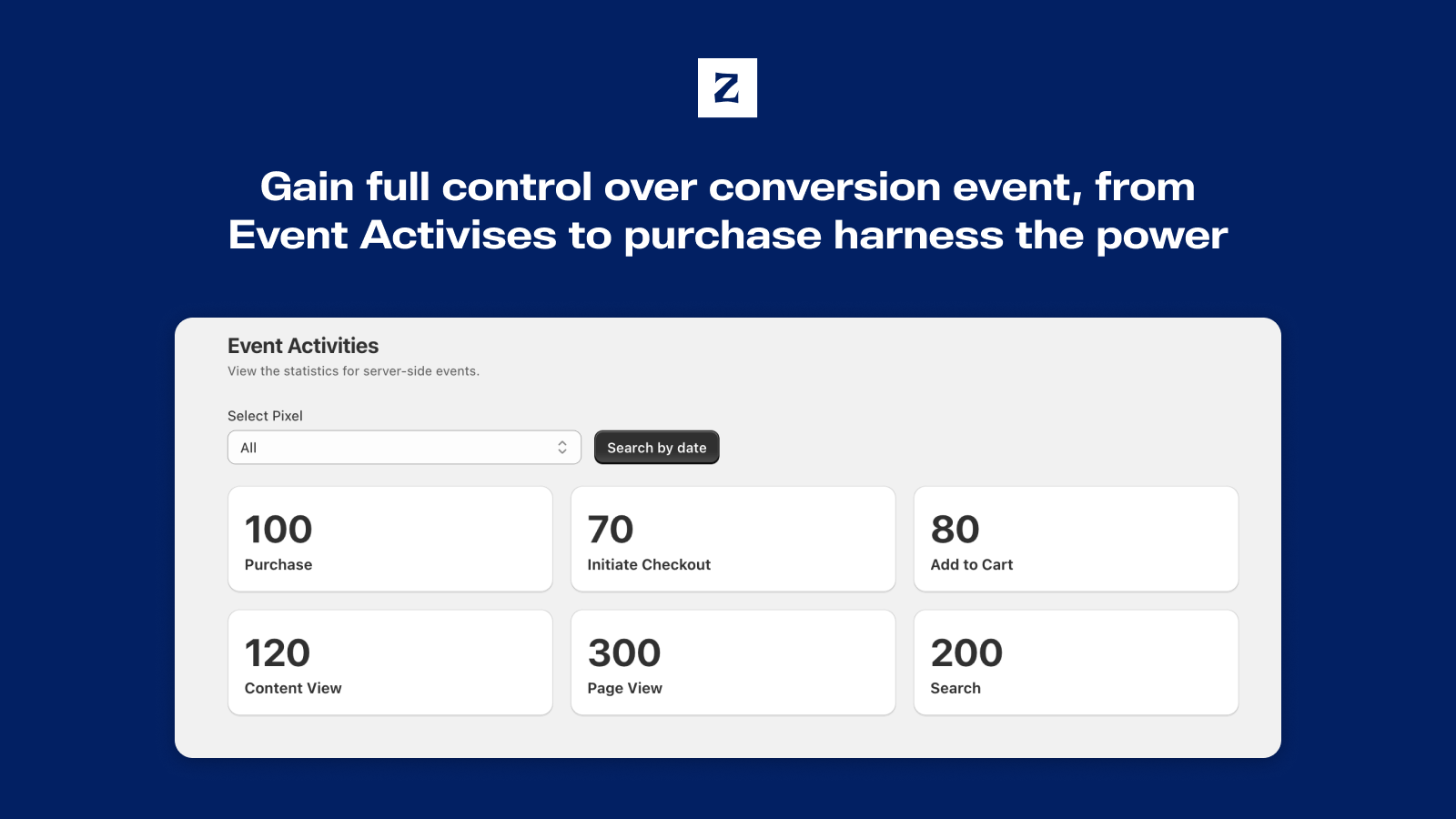 Z

Gain full control over conversion event, from Event Activises to purchase harness the power

Event Activities
View the statistics for server-side events.

Select Pixel
All
Search by date

100
Purchase

70
Initiate Checkout

80
Add to Cart

120
Content View

300
Page View

200
Search